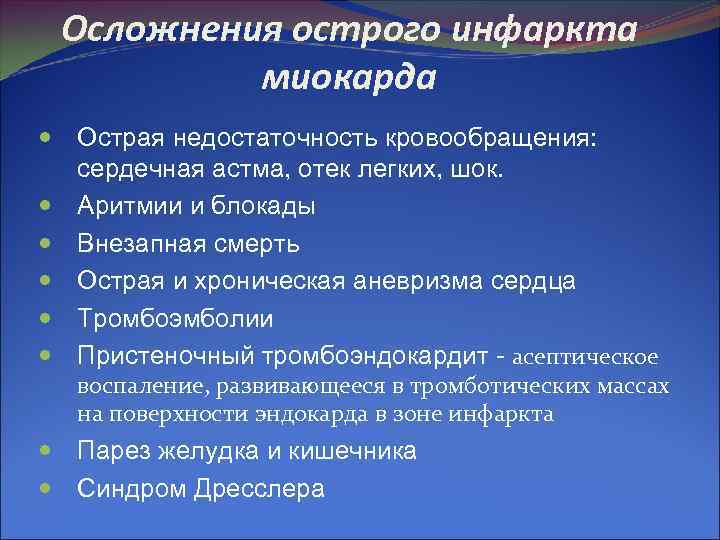 Осложнения острого инфаркта миокарда

- Острая недостаточность кровообращения: сердечная астма, отек легких, шок.
- Аритмии и блокады
- Внезапная смерть
- Острая и хроническая аневризма сердца
- Тромбоэмболии
- Пристеночный тромбоэндокардит - асептическое воспаление, развивающееся в тромботических массах на поверхности эндокарда в зоне инфаркта
- Парез желудка и кишечника
- Синдром Дресслера